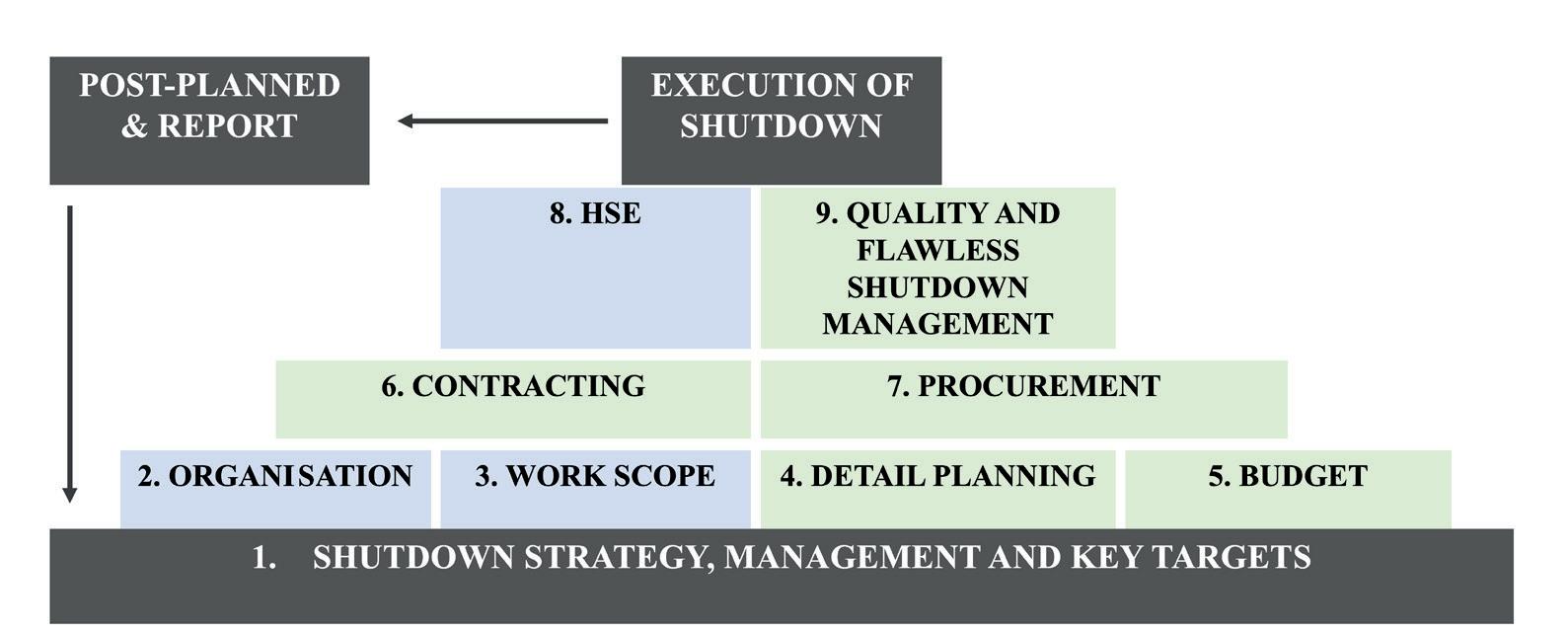 POST-PLANNED & REPORT

EXECUTION OF SHUTDOWN

8. HSE

9. QUALITY AND FLAWLESS SHUTDOWN MANAGEMENT

6. CONTRACTING

7. PROCUREMENT

2. ORGANISATION

3. WORK SCOPE

4. DETAIL PLANNING

5. BUDGET

1. SHUTDOWN STRATEGY, MANAGEMENT AND KEY TARGETS